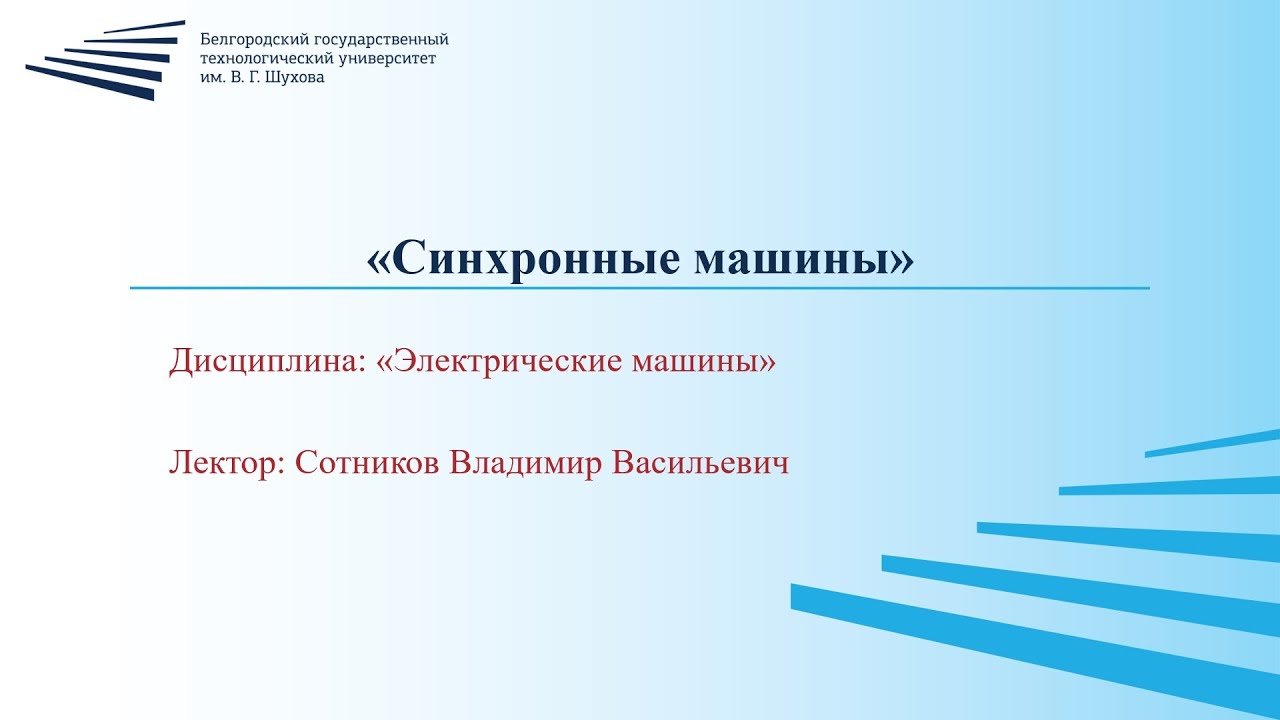 Белгородский государственный технологический университет им. В. Г. Шухова

«Синхронные машины»

Дисциплина: «Электрические машины»

Лектор: Сотников Владимир Васильевич